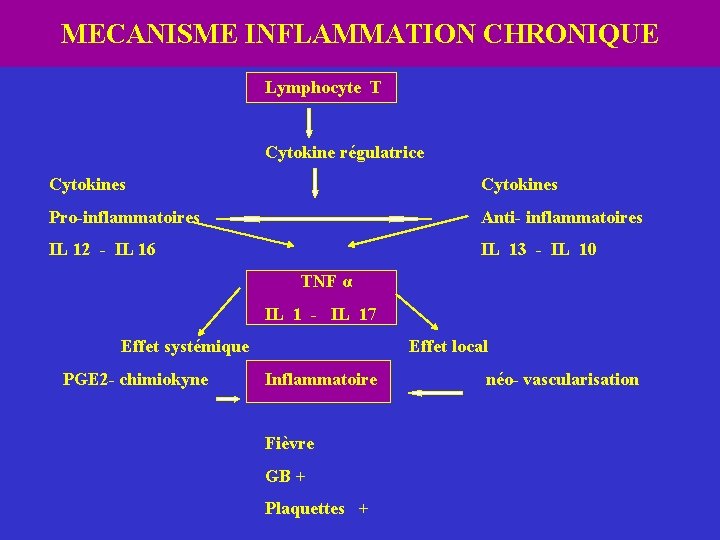 MECANISME INFLAMMATION CHRONIQUE

Lymphocyte T

Cytokine régulatrice

Cytokines

Pro-inflammatoires

IL 12 - IL 16

Cytokines

Anti- inflammatoires

IL 13 - IL 10

TNF α

IL 1 - IL 17

Effet systémique

Effet local

PGE2- chimiokyne

Inflammatoire

néo- vascularisation

Fièvre

GB +

Plaquettes +